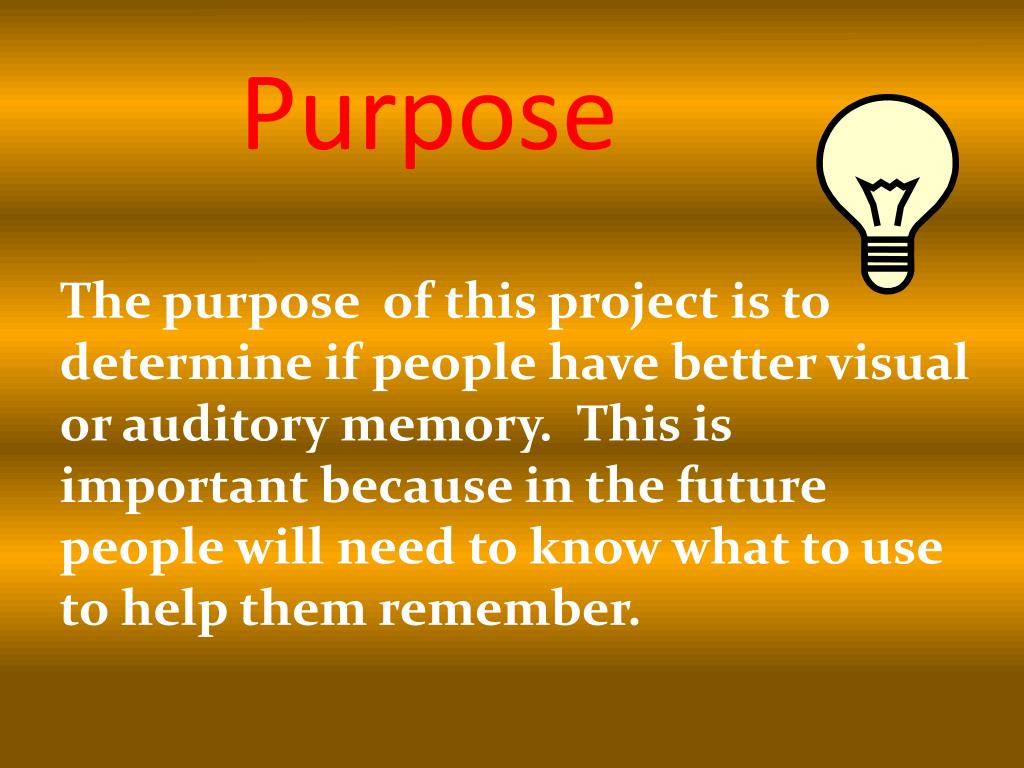 Purpose

The purpose of this project is to determine if people have better visual or auditory memory. This is important because in the future people will need to know what to use to help them remember.